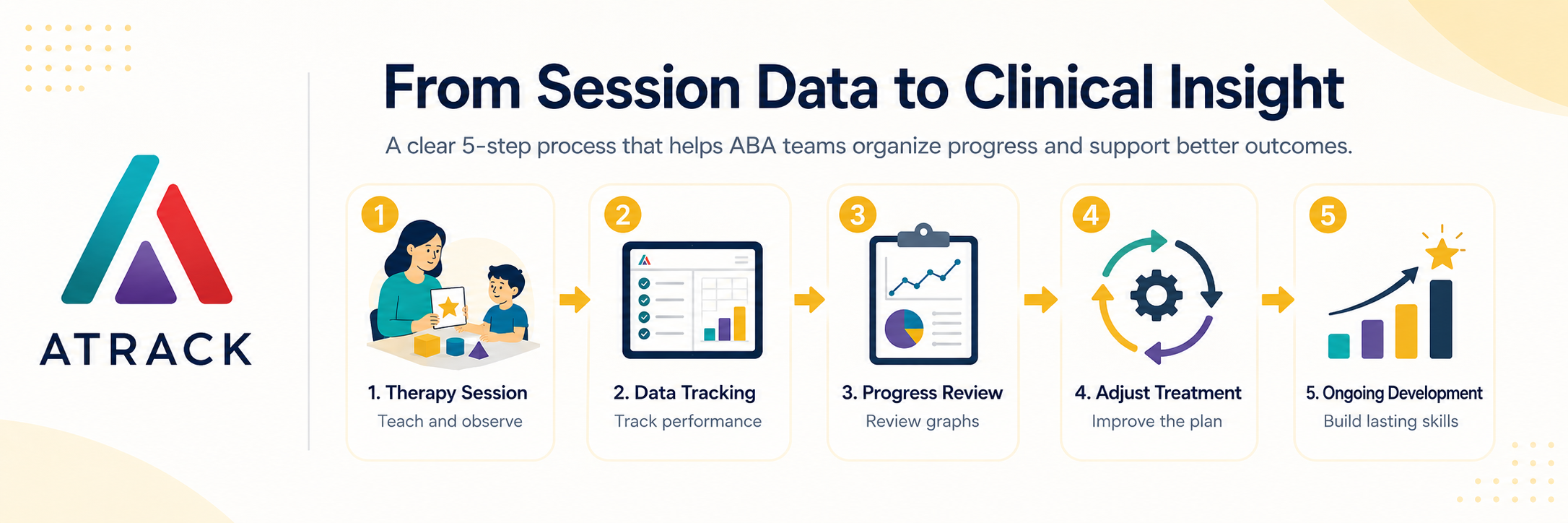 ATRACK

From Session Data to Clinical Insight

A clear 5-step process that helps ABA teams organize progress and support better outcomes.

1

1. Therapy Session
Teach and observe

2

2. Data Tracking
Track performance

3

3. Progress Review
Review graphs

4

4. Adjust Treatment
Improve the plan

5

5. Ongoing Development
Build lasting skills